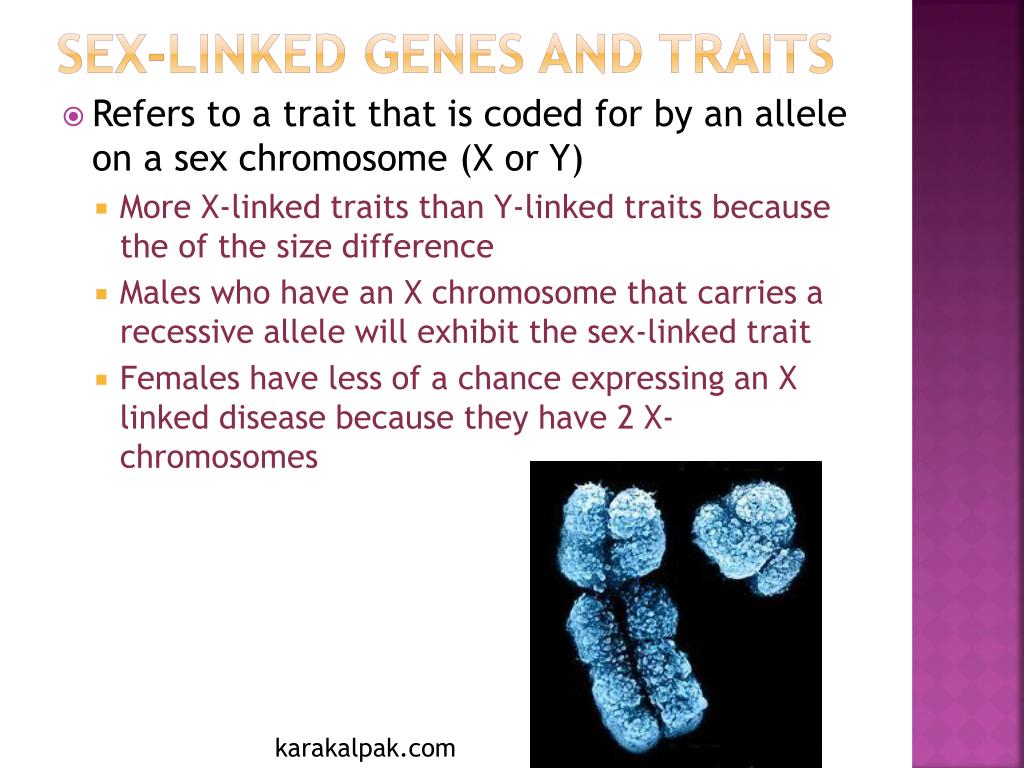 SEX-LINKED GENES AND TRAITS

Refers to a trait that is coded for by an allele on a sex chromosome (X or Y)

More X-linked traits than Y-linked traits because the of the size difference

Males who have an X chromosome that carries a recessive allele will exhibit the sex-linked trait

Females have less of a chance expressing an X linked disease because they have 2 X-chromosomes

karakalpak.com